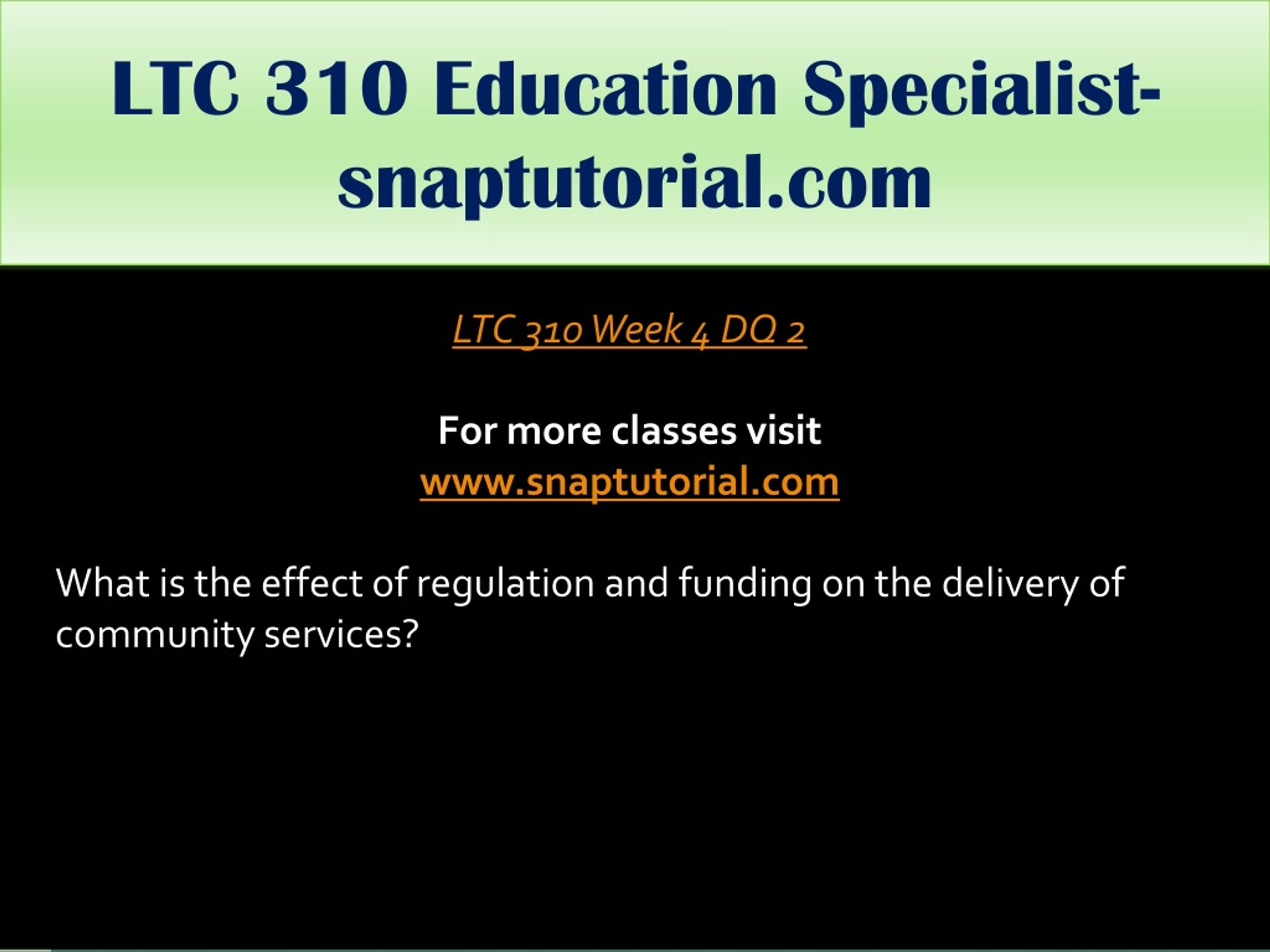 LTC 310 Education Specialist-snaptutorial.com

LTC 310 Week 4 DQ 2

For more classes visit
www.snaptutorial.com

What is the effect of regulation and funding on the delivery of community services?